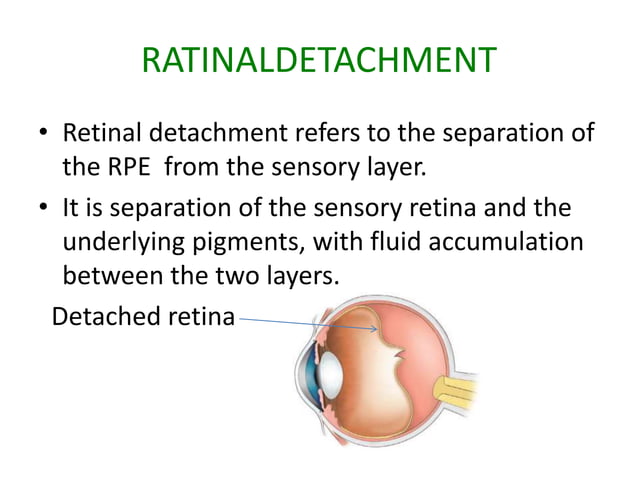 RATINALDETACHMENT

• Retinal detachment refers to the separation of the RPE from the sensory layer.
• It is separation of the sensory retina and the underlying pigments, with fluid accumulation between the two layers.

Detached retina